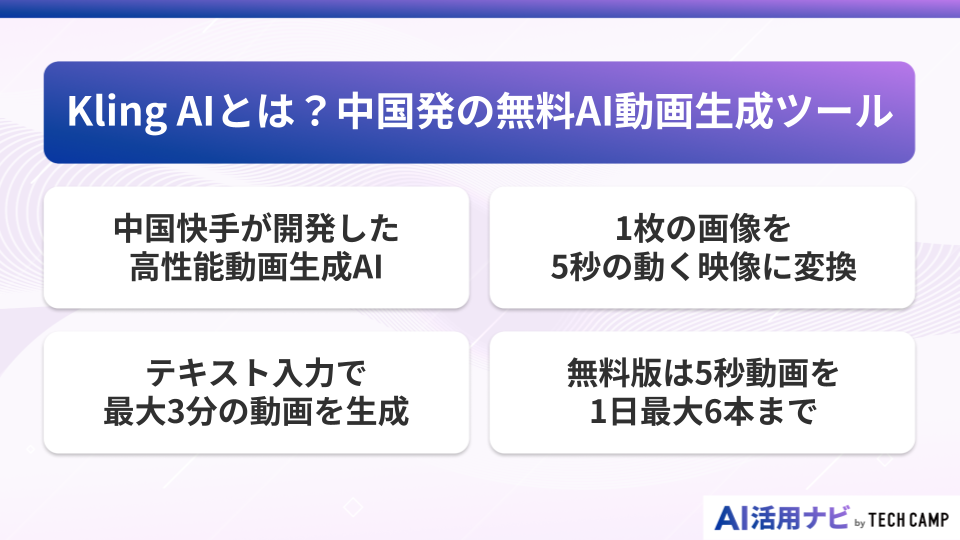 Kling AIとは？中国発の無料AI動画生成ツール

中国快手が開発した
高性能動画生成AI

1枚の画像を
5秒の動く映像に変換

テキスト入力で
最大3分の動画を生成

無料版は5秒動画を
1日最大6本まで

AI活用ナビ by TECH CAMP